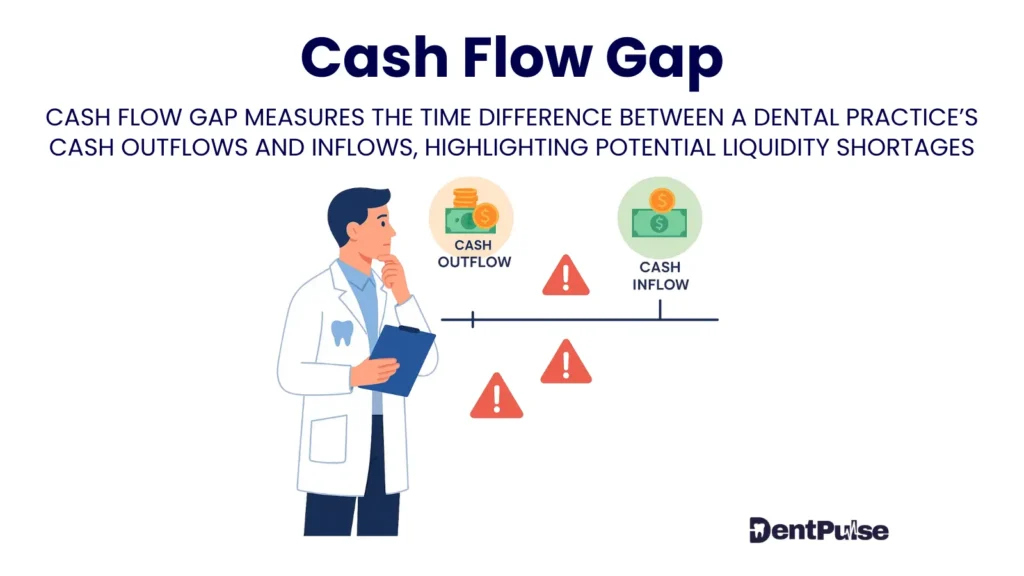 Cash Flow Gap

CASH FLOW GAP MEASURES THE TIME DIFFERENCE BETWEEN A DENTAL PRACTICE'S CASH OUTFLOWS AND INFLOWS, HIGHLIGHTING POTENTIAL LIQUIDITY SHORTAGES

CASH OUTFLOW

CASH INFLOW

DentPulse